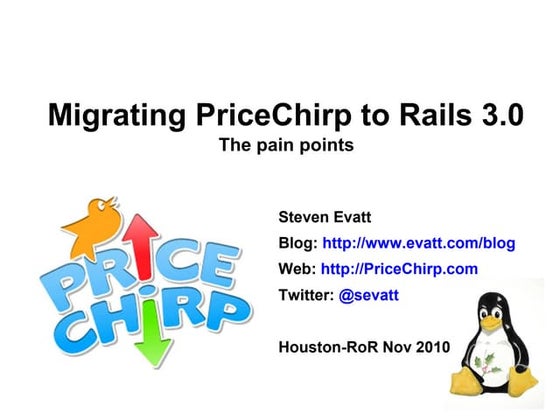 Migrating PriceChirp to Rails 3.0
The pain points

PRICE CHIRP

Steven Evatt

Blog: http://www.evatt.com/blog

Web: http://PriceChirp.com

Twitter: @sevatt

Houston-RoR Nov 2010